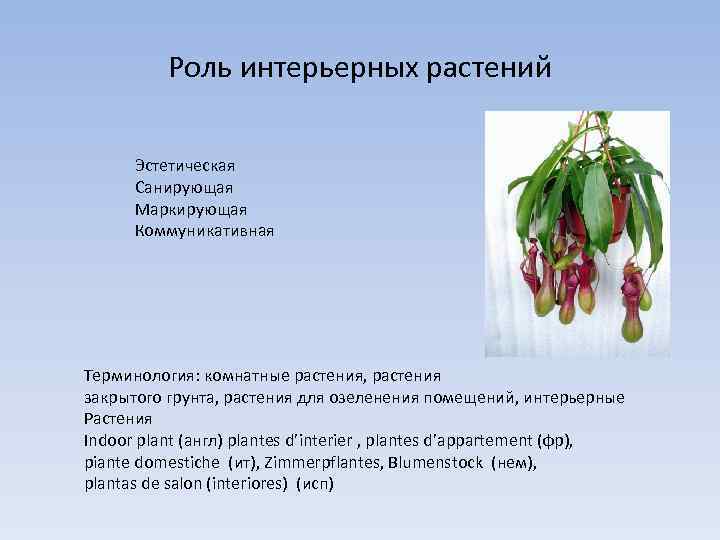 Роль интерьерных растений

Эстетическая
Санирующая
Маркирующая
Коммуникативная

Терминология: комнатные растения, растения закрытого грунта, растения для озеленения помещений, интерьерные Растения
Indoor plant (англ) plantes d'interier , plantes d'appartement (фр), piante domestiche (ит), Zimmerpflantes, Blumenstock (нем), plantas de salon (interiores) (исп)